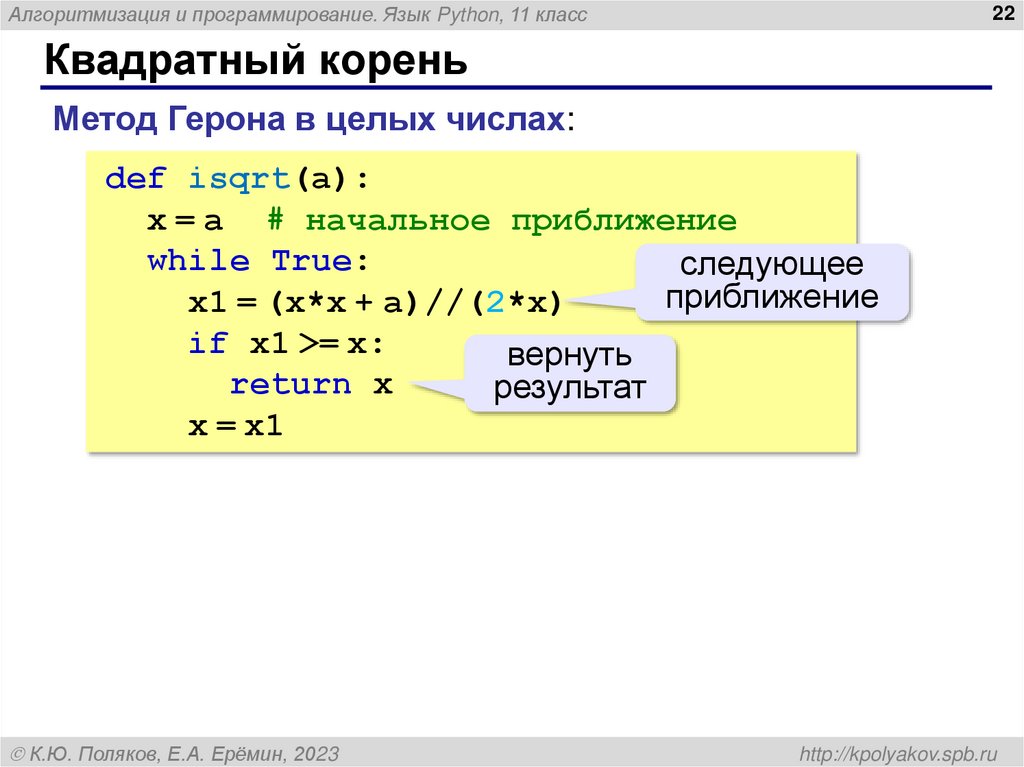 Алгоритмизация и программирование. Язык Python, 11 класс

22

Квадратный корень

Метод Герона в целых числах:

def isqrt(a):
  x = a  # начальное приближение
  while True:
    x1 = (x*x + a)//(2*x)
    if x1 >= x:
      return x
    x = x1

следующее приближение

вернуть результат

© К.Ю. Поляков, Е.А. Ерёмин, 2023

http://kpolyakov.spb.ru